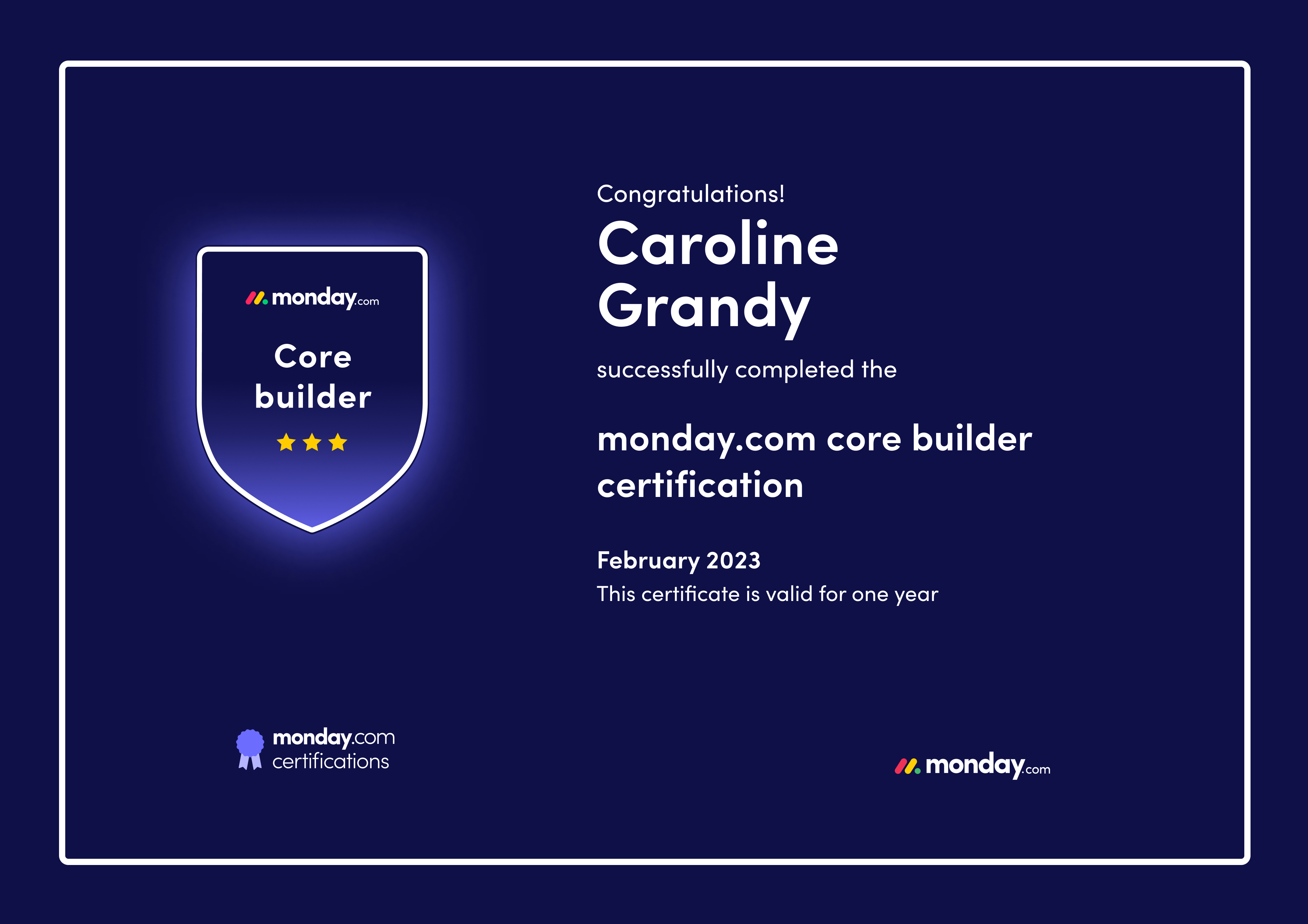 monday.com

Core builder

Congratulations!

Caroline Grandy

successfully completed the

monday.com core builder certification

February 2023

This certificate is valid for one year

monday.com certifications

monday.com